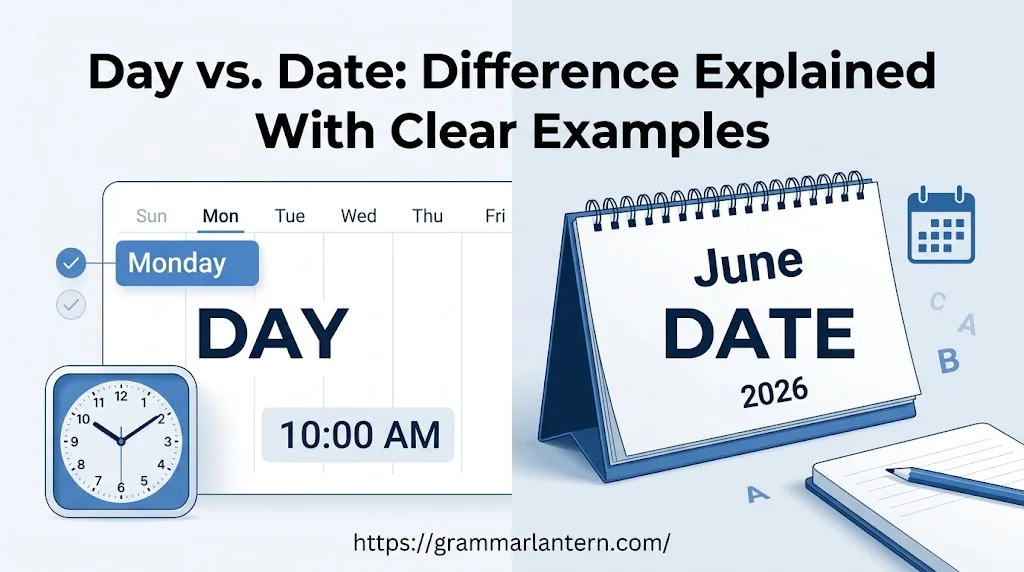 Day vs. Date: Difference Explained With Clear Examples

Sun Mon Tue Wed Thu Fri

Monday

DAY

10:00 AM

12 1 2 3 4 5 6 7 8 9 10 11

June
DATE
2026

C A B A

https://grammarlantern.com/